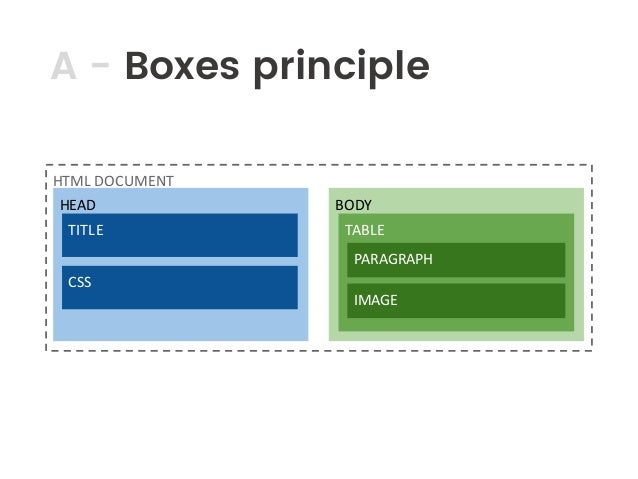 A - Boxes principle

HTML DOCUMENT

HEAD

TITLE

CSS

BODY

TABLE

PARAGRAPH

IMAGE